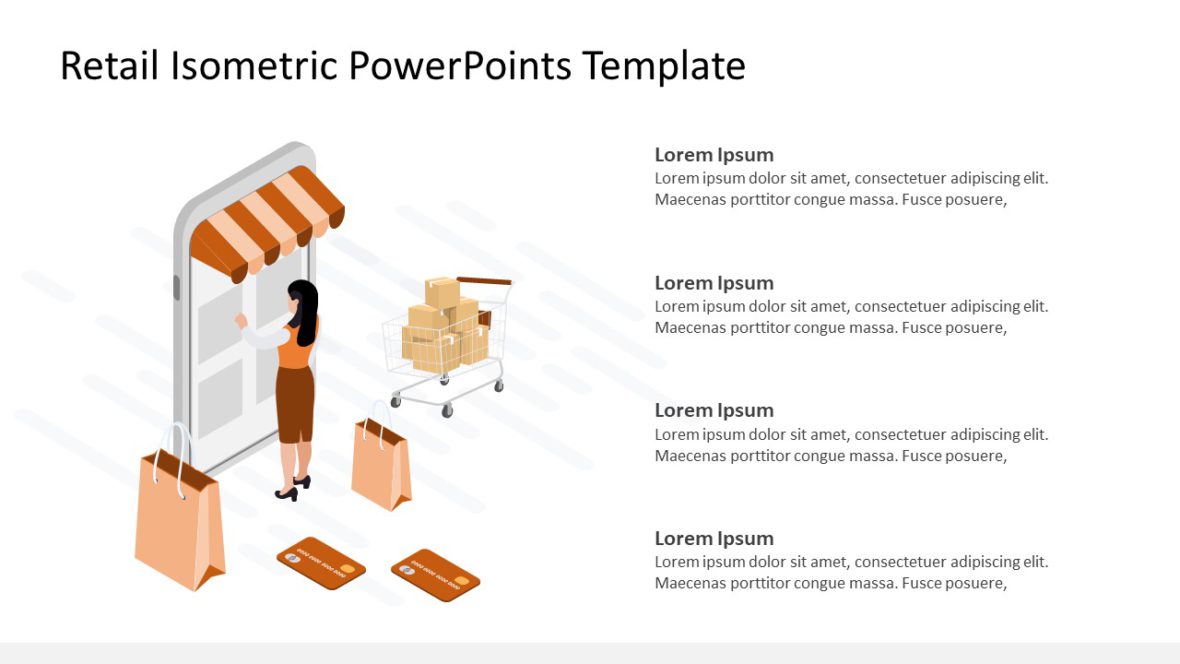 Retail Isometric PowerPoints Template

Lorem Ipsum
Lorem ipsum dolor sit amet, consectetuer adipiscing elit. Maecenas porttitor congue massa. Fusce posuere,

Lorem Ipsum
Lorem ipsum dolor sit amet, consectetuer adipiscing elit. Maecenas porttitor congue massa. Fusce posuere,

Lorem Ipsum
Lorem ipsum dolor sit amet, consectetuer adipiscing elit. Maecenas porttitor congue massa. Fusce posuere,

Lorem Ipsum
Lorem ipsum dolor sit amet, consectetuer adipiscing elit. Maecenas porttitor congue massa. Fusce posuere,